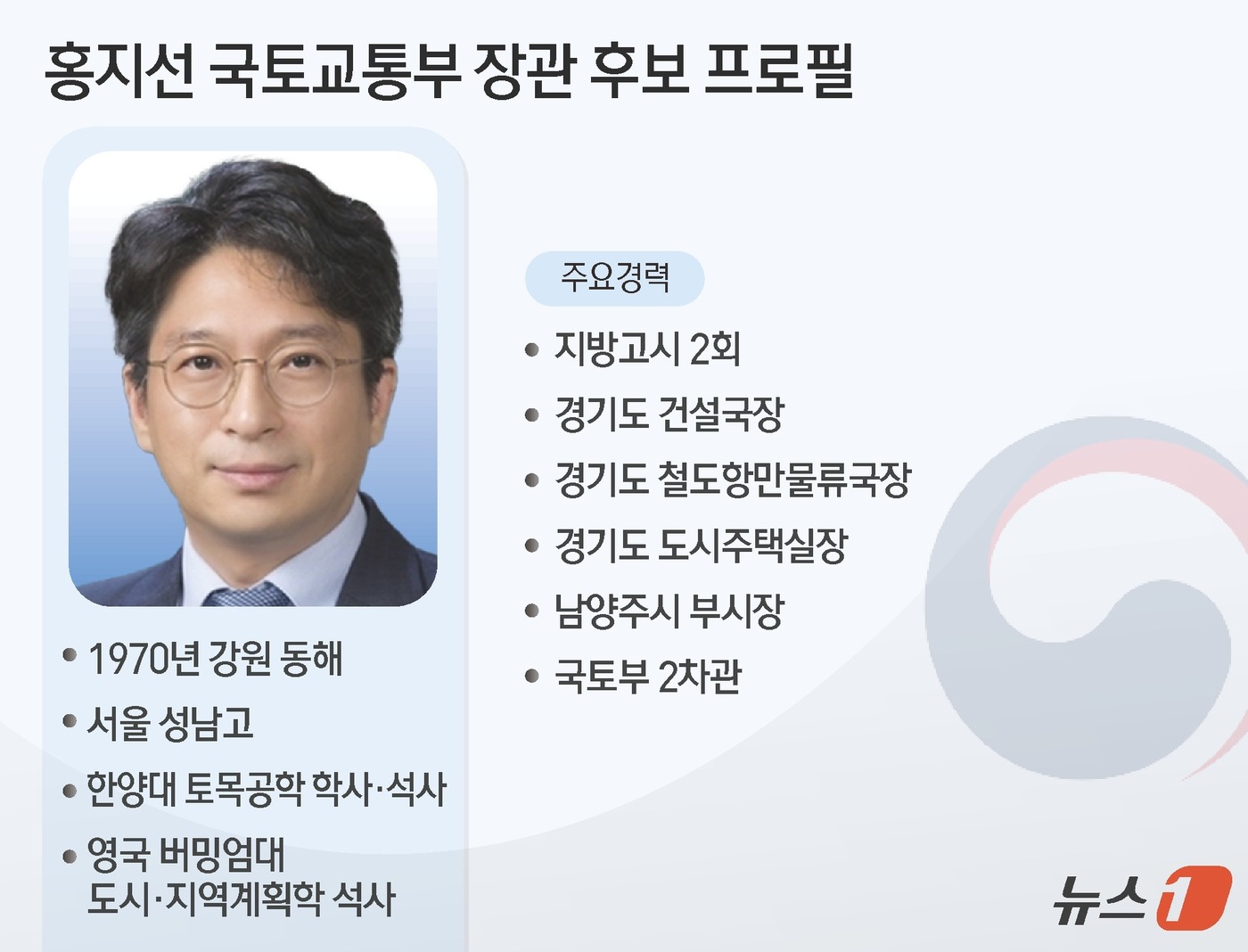 홍지선 국토교통부 장관 후보 프로필

• 1970년 강원 동해
• 서울 성남고
• 한양대 토목공학 학사·석사
• 영국 버밍엄대 도시·지역계획학 석사

주요경력

• 지방고시 2회
• 경기도 건설국장
• 경기도 철도항만물류국장
• 경기도 도시주택실장
• 남양주시 부시장
• 국토부 2차관

뉴스1